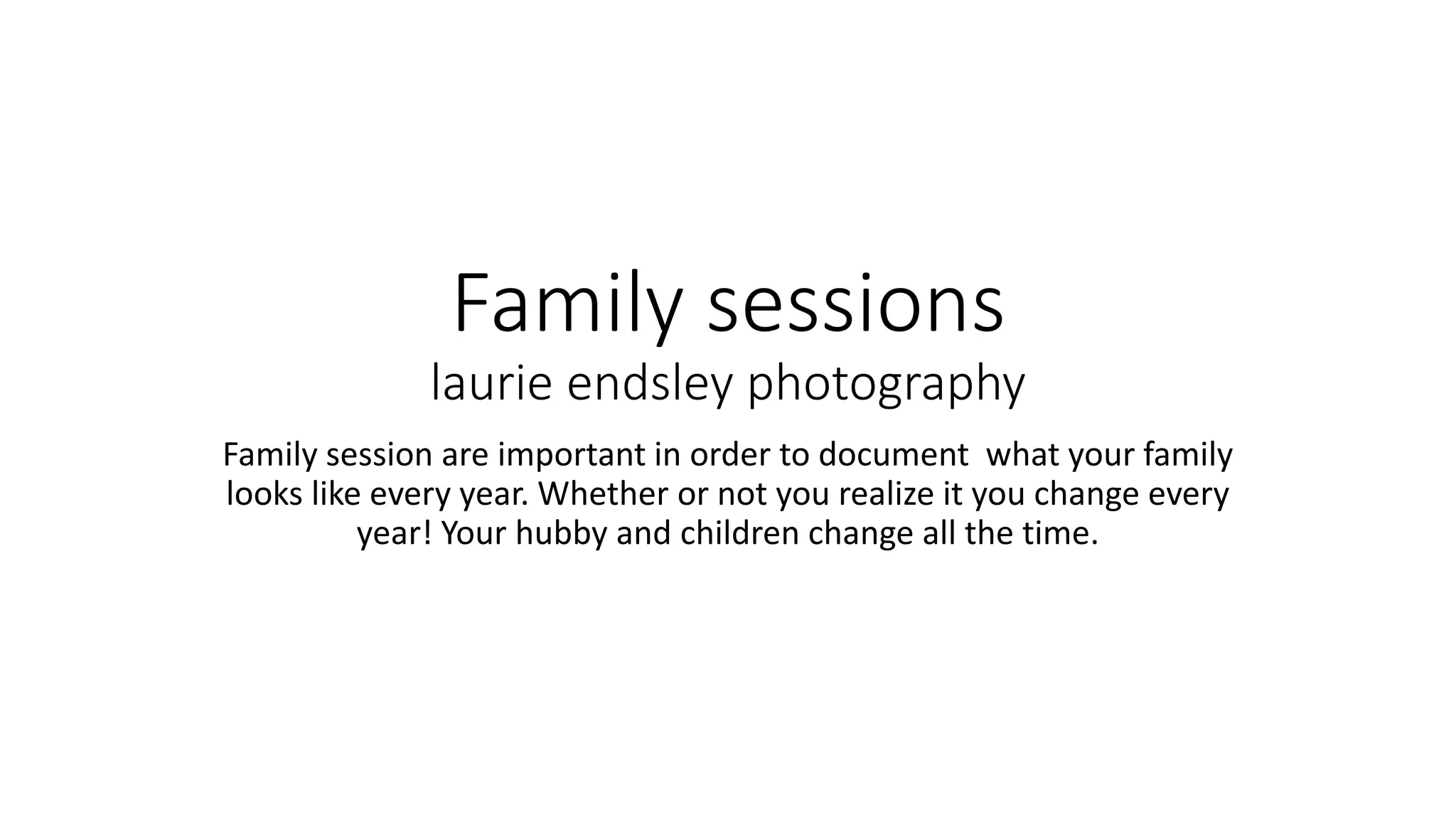 Family sessions
laurie endsley photography

Family session are important in order to document  what your family looks like every year. Whether or not you realize it you change every year! Your hubby and children change all the time.